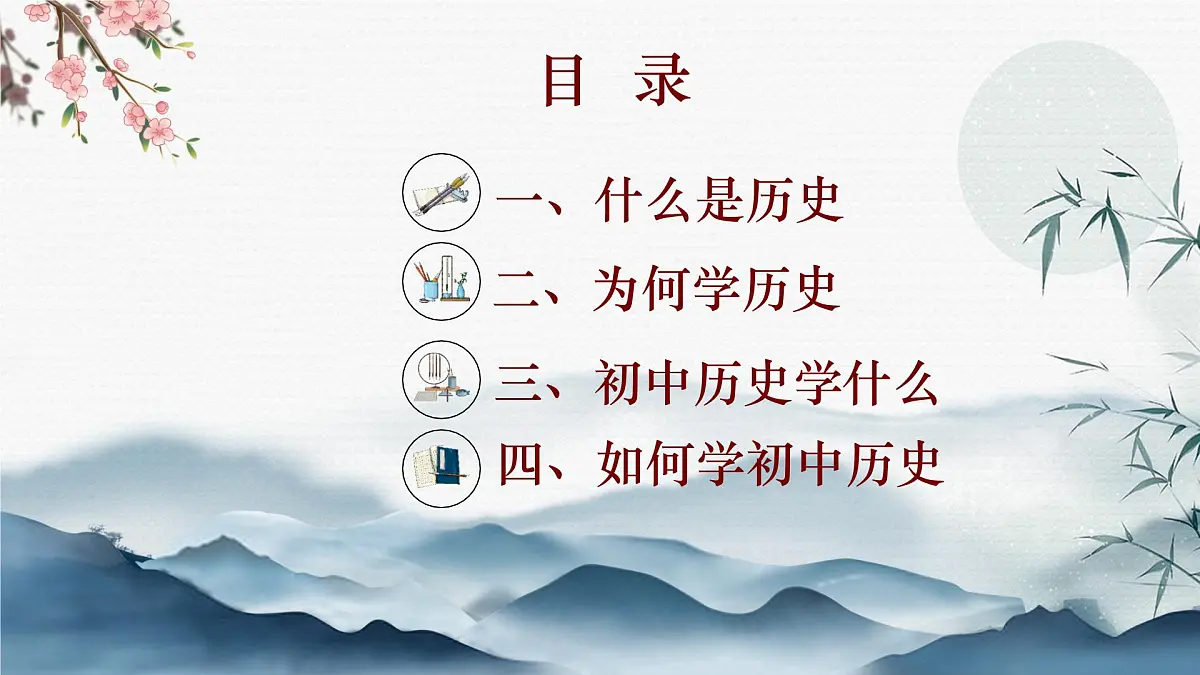 目 录

一、什么是历史

二、为何学历史

三、初中历史学什么

四、如何学初中历史